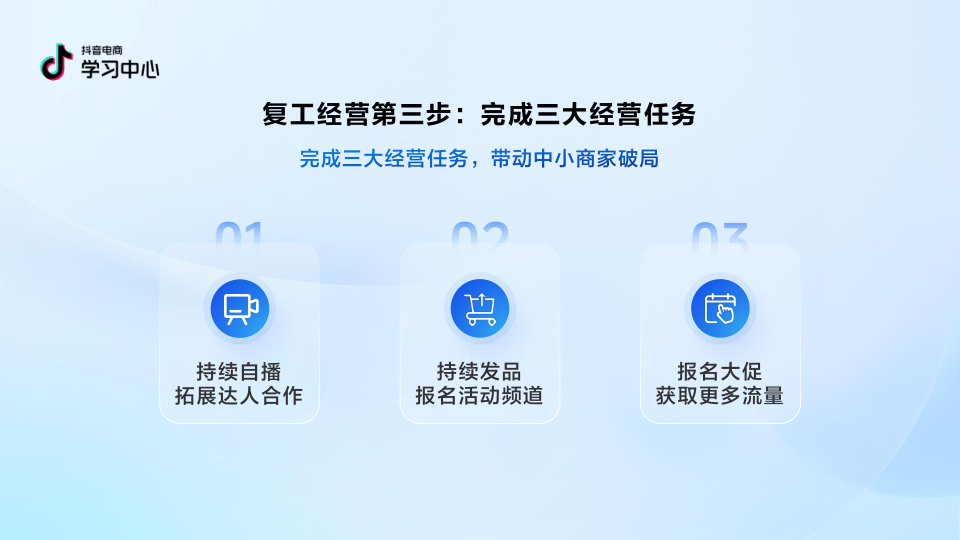 抖音电商
学习中心

复工经营第三步：完成三大经营任务

完成三大经营任务，带动中小商家破局

01

持续自播
拓展达人合作

02

持续发品
报名活动频道

03

报名大促
获取更多流量